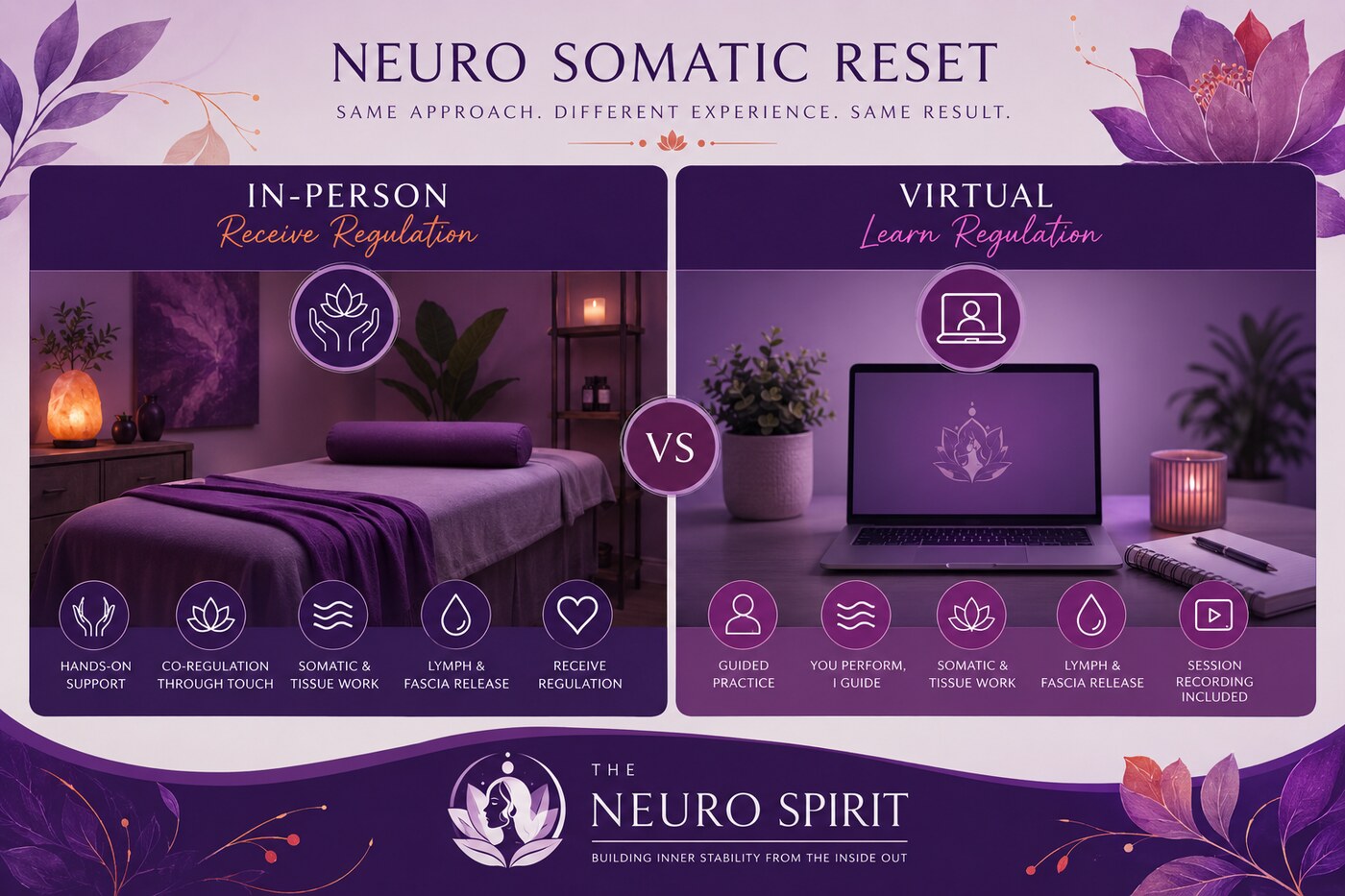 NEURO SOMATIC RESET

SAME APPROACH. DIFFERENT EXPERIENCE. SAME RESULT.

IN-PERSON
Receive Regulation

HANDS-ON SUPPORT
CO-REGULATION THROUGH TOUCH
SOMATIC & TISSUE WORK
LYMPH & FASCIA RELEASE
RECEIVE REGULATION

VS

VIRTUAL
Learn Regulation

GUIDED PRACTICE
YOU PERFORM, I GUIDE
SOMATIC & TISSUE WORK
LYMPH & FASCIA RELEASE
SESSION RECORDING INCLUDED

THE
NEURO SPIRIT
BUILDING INNER STABILITY FROM THE INSIDE OUT